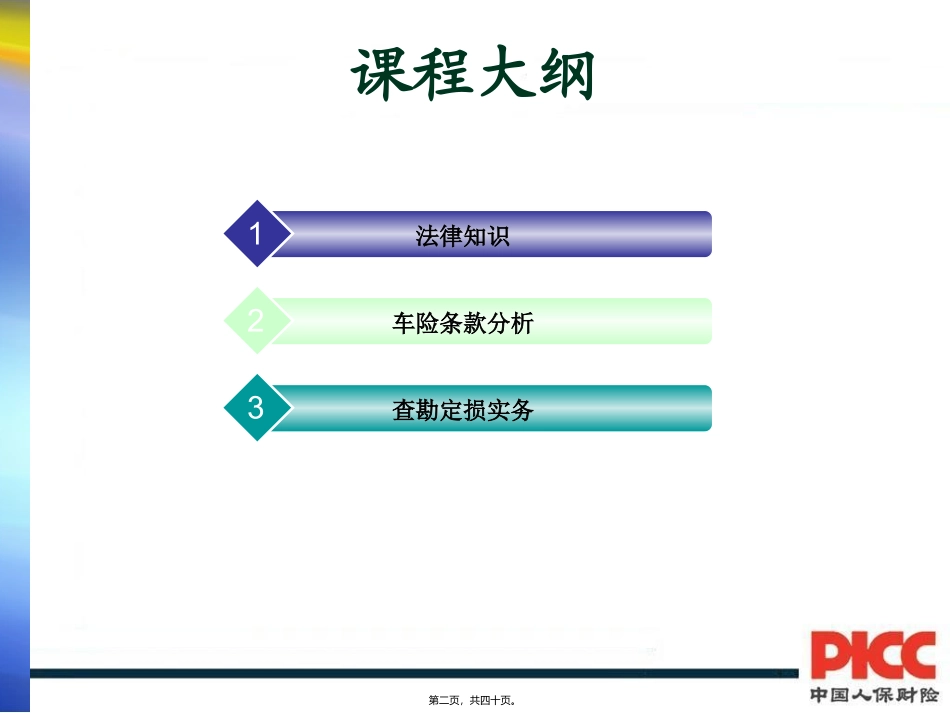 课程大纲

1 法律知识

2 车险条款分析

3 查勘定损实务

PICC
中国人保财险

第二页，共四十页。